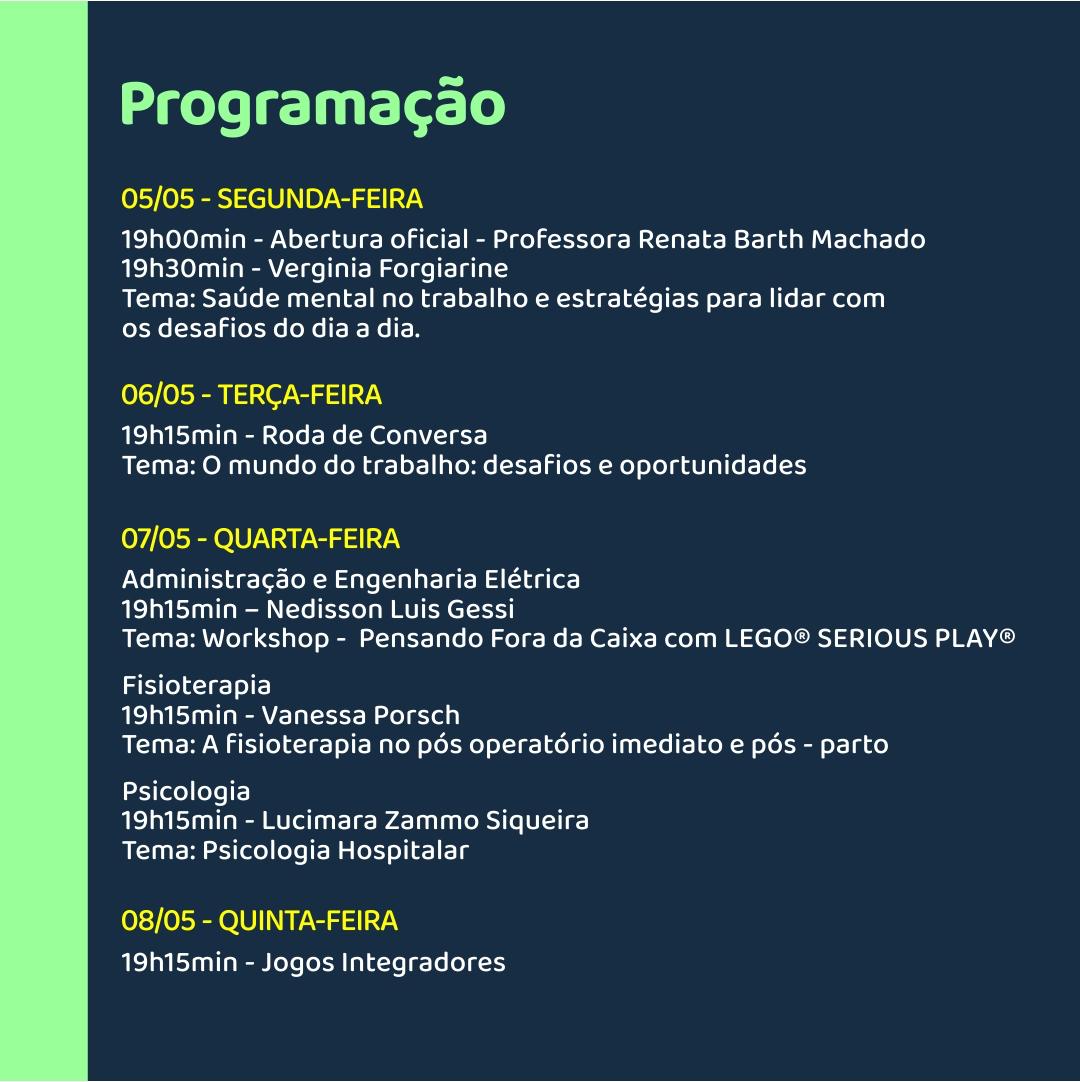 Programação

05/05 - SEGUNDA-FEIRA

19h00min - Abertura oficial - Professora Renata Barth Machado
19h30min - Verginia Forgiarine
Tema: Saúde mental no trabalho e estratégias para lidar com os desafios do dia a dia.

06/05 - TERÇA-FEIRA

19h15min - Roda de Conversa
Tema: O mundo do trabalho: desafios e oportunidades

07/05 - QUARTA-FEIRA

Administração e Engenharia Elétrica
19h15min – Nedisson Luis Gessi
Tema: Workshop - Pensando Fora da Caixa com LEGO® SERIOUS PLAY®

Fisioterapia
19h15min - Vanessa Porsch
Tema: A fisioterapia no pós operatório imediato e pós - parto

Psicologia
19h15min - Lucimara Zammo Siqueira
Tema: Psicologia Hospitalar

08/05 - QUINTA-FEIRA

19h15min - Jogos Integradores